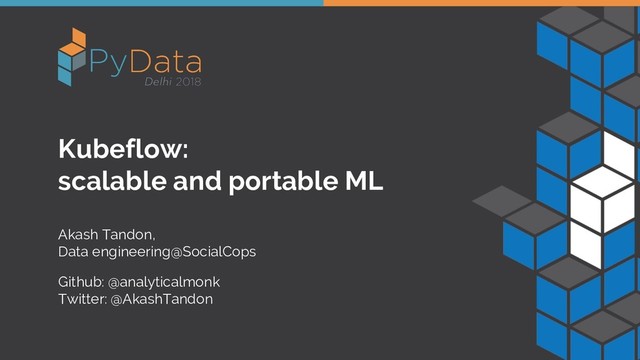 PyData
Delhi 2018

Kubeflow:
scalable and portable ML

Akash Tandon,
Data engineering@SocialCops

Github: @analyticalmonk
Twitter: @AkashTandon